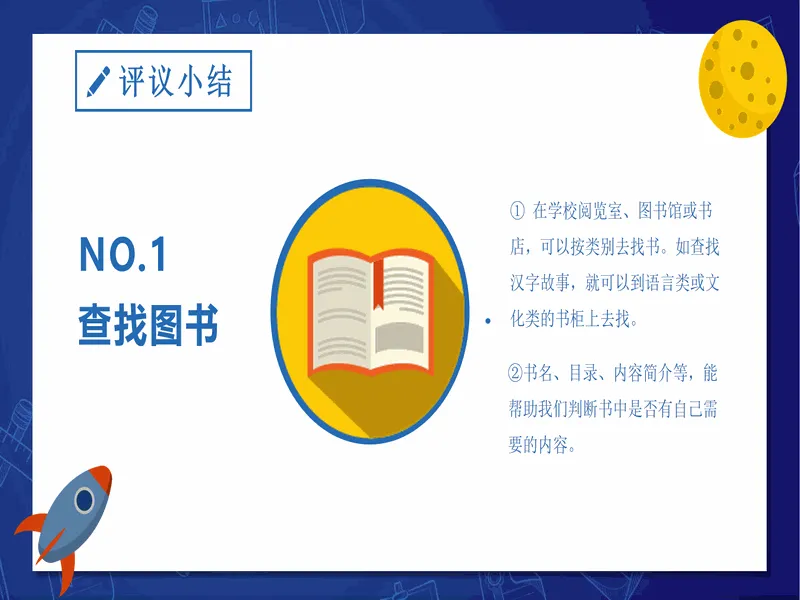 评议小结

NO.1
查找图书

① 在学校阅览室、图书馆或书店，可以按类别去找书。如查找汉字故事，就可以到语言类或文化类的书柜上去找。

②书名、目录、内容简介等，能帮助我们判断书中是否有自己需要的内容。